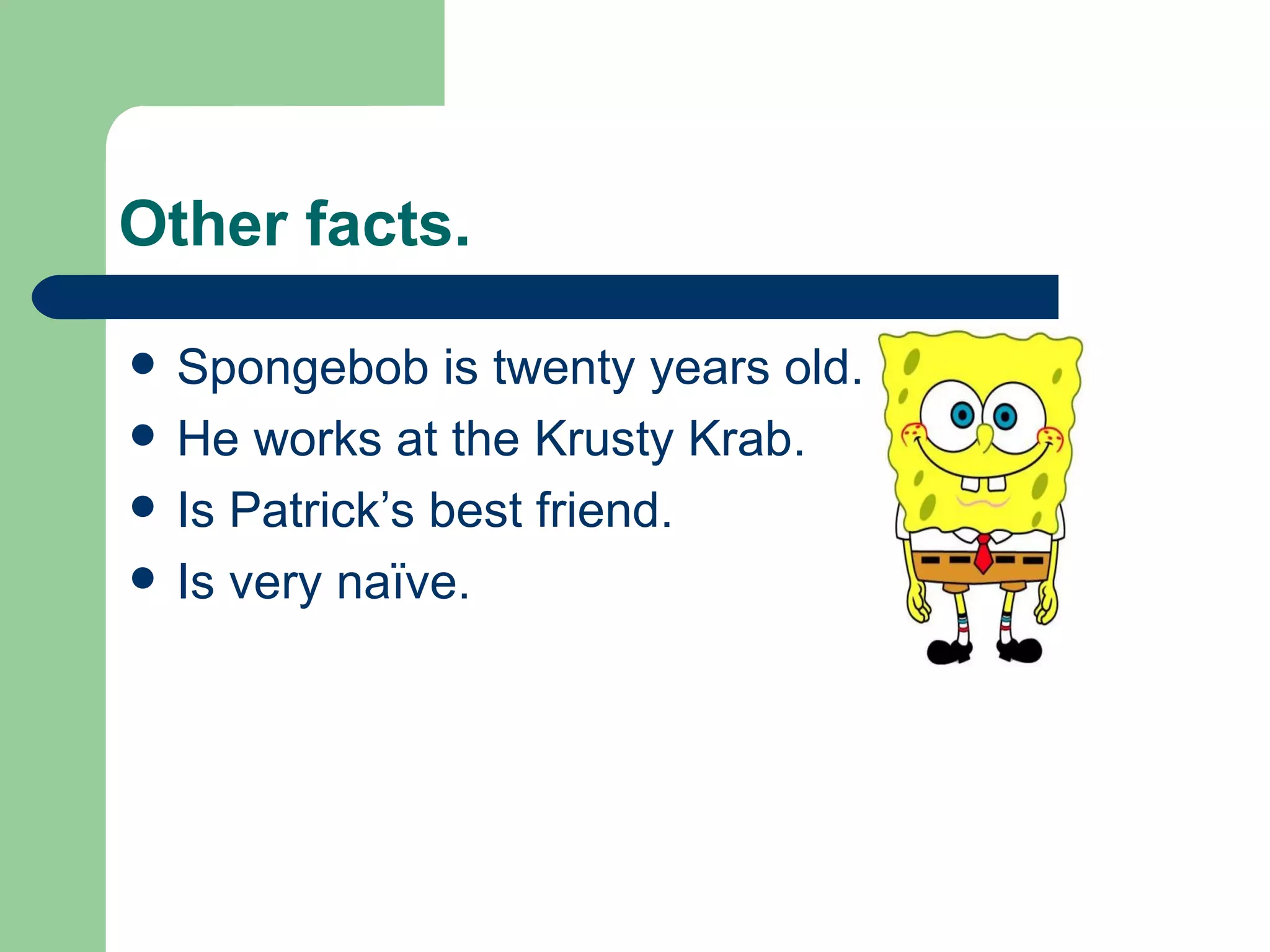 Other facts.

- Spongebob is twenty years old.
- He works at the Krusty Krab.
- Is Patrick’s best friend.
- Is very naïve.